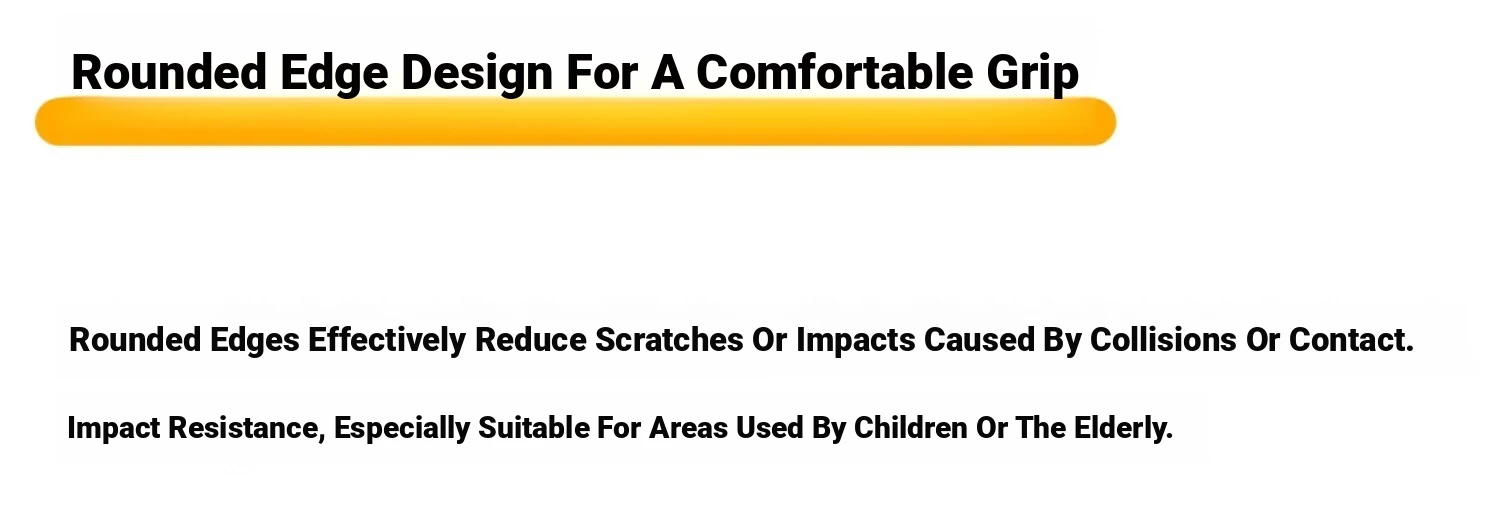 Rounded Edge Design For A Comfortable Grip

Rounded Edges Effectively Reduce Scratches Or Impacts Caused By Collisions Or Contact.

Impact Resistance, Especially Suitable For Areas Used By Children Or The Elderly.